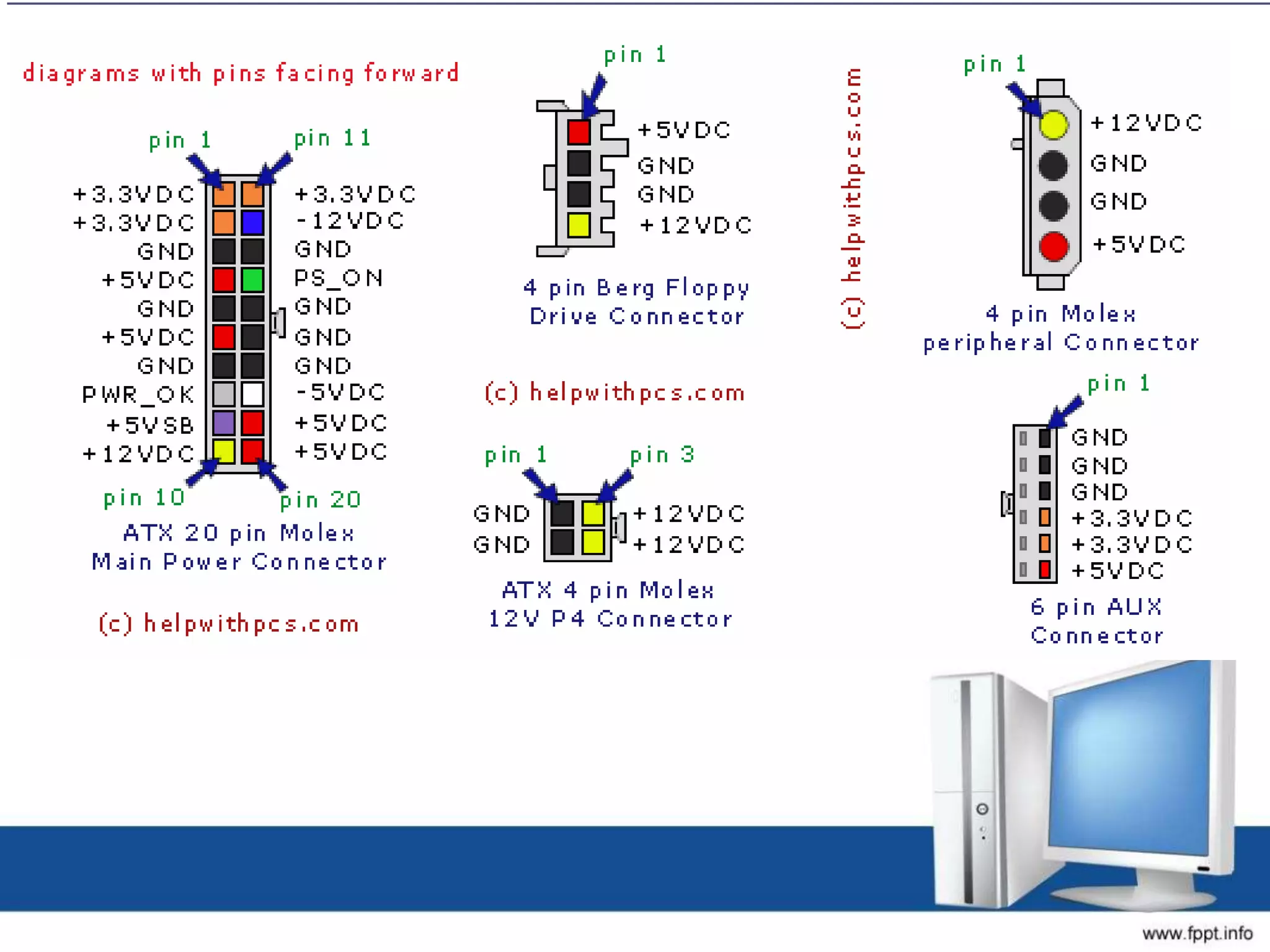 diagrams with pins facing forward

pin 1
pin 11

+3.3VDC
+3.3VDC
GND
+5VDC
GND
+5VDC
GND
PWR_OK
+5VSB
+12VDC

+3.3VDC
-12VDC
GND
PS_ON
GND
GND
GND
-5VDC
+5VDC
+5VDC

pin 10
pin 20

ATX 20 pin Molex
Main Power Connector

(c) helpwithpcs.com

pin 1
+5VDC
GND
GND
+12VDC

4 pin Berg Floppy
Drive Connector

(c) helpwithpcs.com

pin 1
pin 3
GND
GND
+12VDC
+12VDC

ATX 4 pin Molex
12V P4 Connector

(c) helpwithpcs.com

pin 1
+12VDC
GND
GND
+5VDC

4 pin Molex
peripheral Connector

pin 1
GND
GND
GND
+3.3VDC
+3.3VDC
+5VDC

6 pin AUX
Connector

www.fppt.info